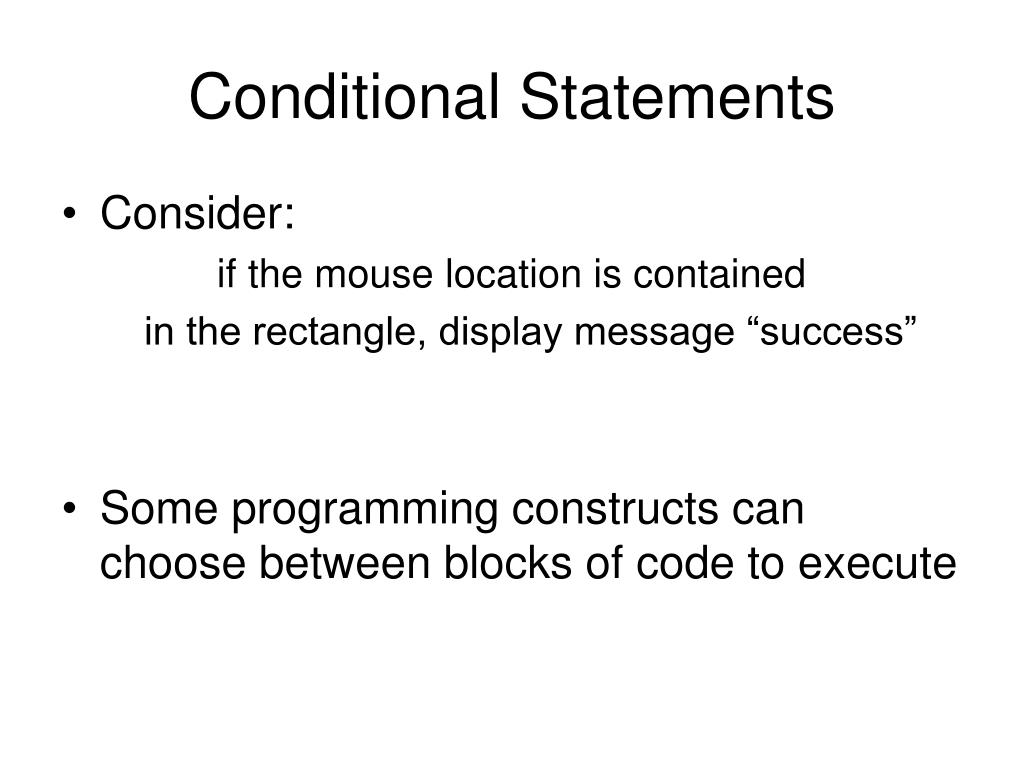 Conditional Statements

• Consider:

if the mouse location is contained in the rectangle, display message “success”

• Some programming constructs can choose between blocks of code to execute